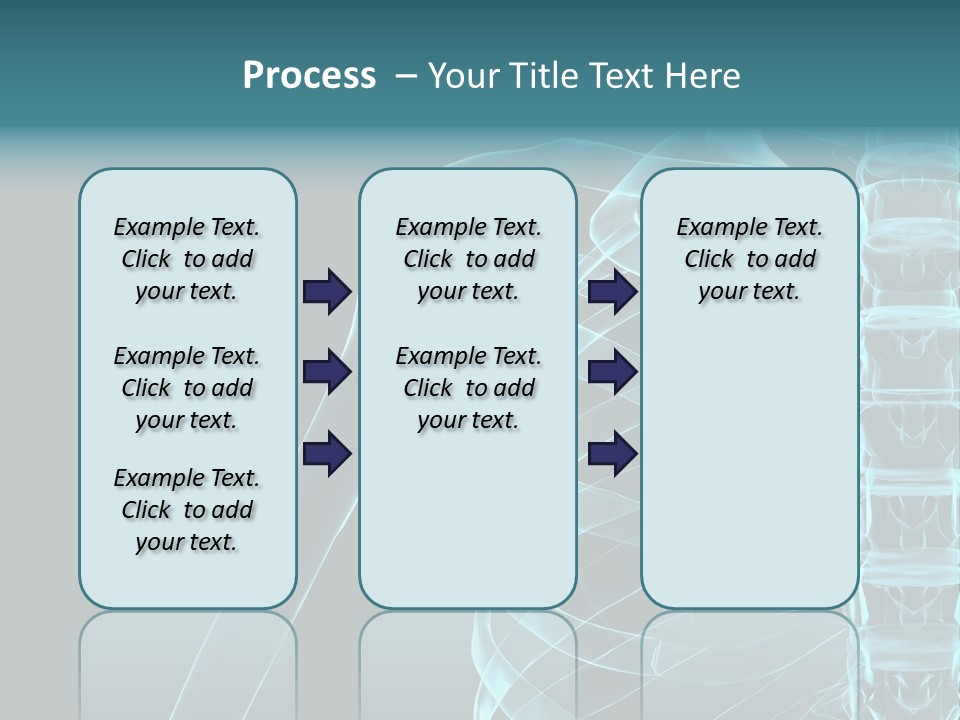 Process – Your Title Text Here

Example Text. Click to add your text.

Example Text. Click to add your text.

Example Text. Click to add your text.

Example Text. Click to add your text.

Example Text. Click to add your text.

Example Text. Click to add your text.